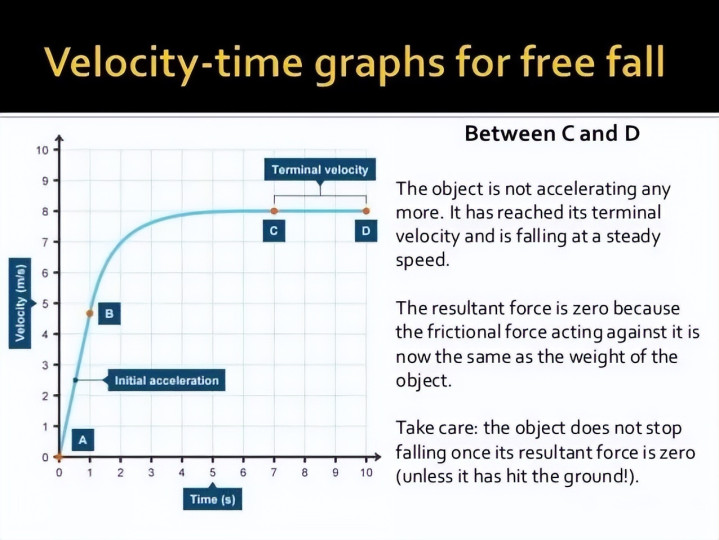 Velocity-time graphs for free fall

Velocity (m/s)

10
9
8
7
6
5
4
3
2
1
0

Terminal velocity

C

D

B

Initial acceleration

A

0 1 2 3 4 5 6 7 8 9 10

Time (s)

Between C and D

The object is not accelerating any more. It has reached its terminal velocity and is falling at a steady speed.

The resultant force is zero because the frictional force acting against it is now the same as the weight of the object.

Take care: the object does not stop falling once its resultant force is zero (unless it has hit the ground!).